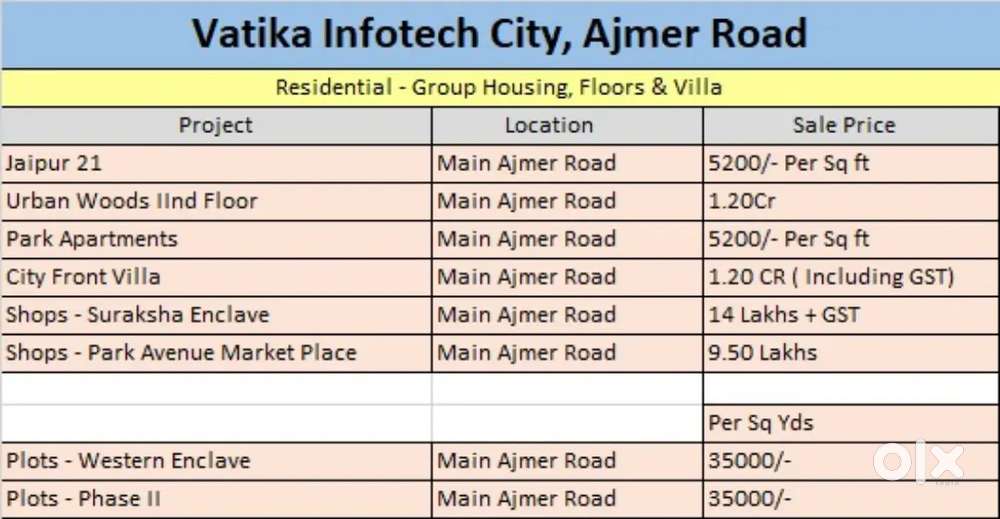 Vatika Infotech City, Ajmer Road

Residential - Group Housing, Floors & Villa

| Project | Location | Sale Price |
|---|---|---|
| Jaipur 21 | Main Ajmer Road | 5200/- Per Sq ft |
| Urban Woods IInd Floor | Main Ajmer Road | 1.20Cr |
| Park Apartments | Main Ajmer Road | 5200/- Per Sq ft |
| City Front Villa | Main Ajmer Road | 1.20 CR ( Including GST) |
| Shops - Suraksha Enclave | Main Ajmer Road | 14 Lakhs + GST |
| Shops - Park Avenue Market Place | Main Ajmer Road | 9.50 Lakhs |
| | | |
| | | Per Sq Yds |
| Plots - Western Enclave | Main Ajmer Road | 35000/- |
| Plots - Phase II | Main Ajmer Road | 35000/- |

OLX